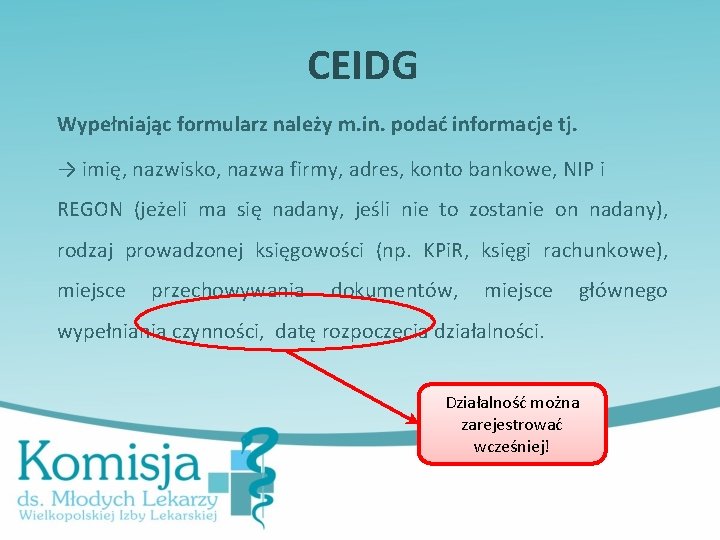 CEIDG

Wypełniając formularz należy m.in. podać informacje tj.

→ imię, nazwisko, nazwa firmy, adres, konto bankowe, NIP i REGON (jeżeli ma się nadany, jeśli nie to zostanie on nadany), rodzaj prowadzonej księgowości (np. KPiR, księgi rachunkowe), miejsce przechowywania dokumentów, miejsce głównego wypełniania czynności, datę rozpoczęcia działalności.

Działalność można zarejestrować wcześniej!

Komisja
ds. Młodych Lekarzy
Wielkopolskiej Izby Lekarskiej